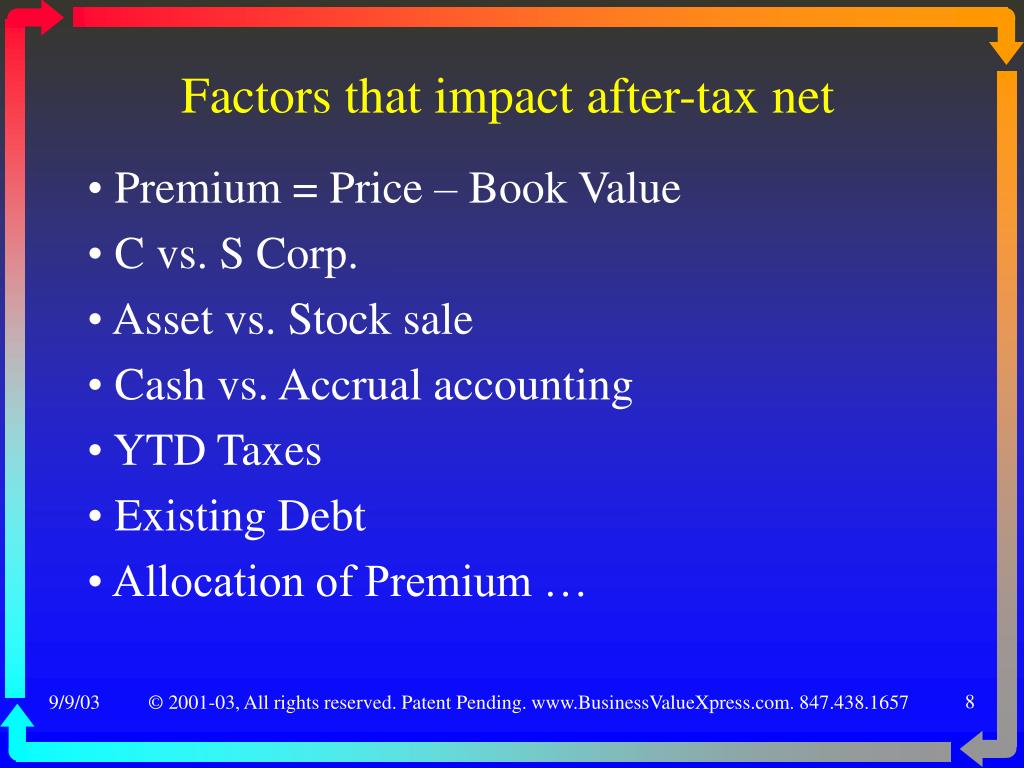 Factors that impact after-tax net

• Premium = Price – Book Value
• C vs. S Corp.
• Asset vs. Stock sale
• Cash vs. Accrual accounting
• YTD Taxes
• Existing Debt
• Allocation of Premium …

9/9/03 © 2001-03, All rights reserved. Patent Pending. www.BusinessValueXpress.com. 847.438.1657 8